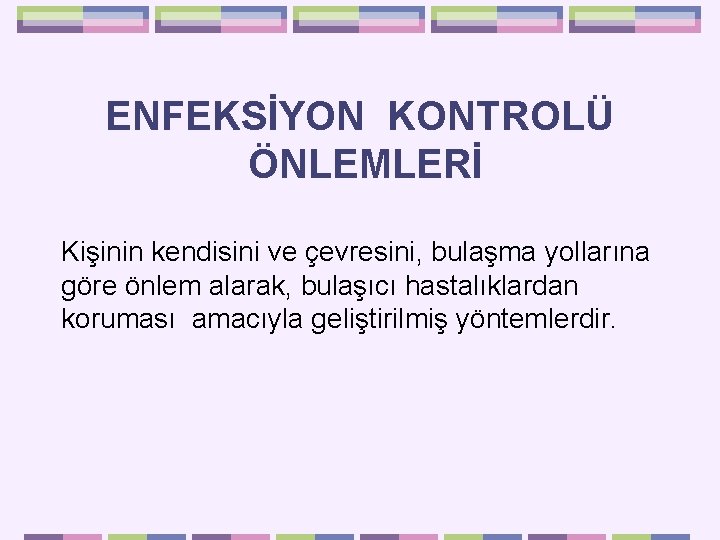 ENFEKSİYON KONTROLÜ ÖNLEMLERİ

Kişinin kendisini ve çevresini, bulaşma yollarına göre önlem alarak, bulaşıcı hastalıklardan koruması amacıyla geliştirilmiş yöntemlerdir.